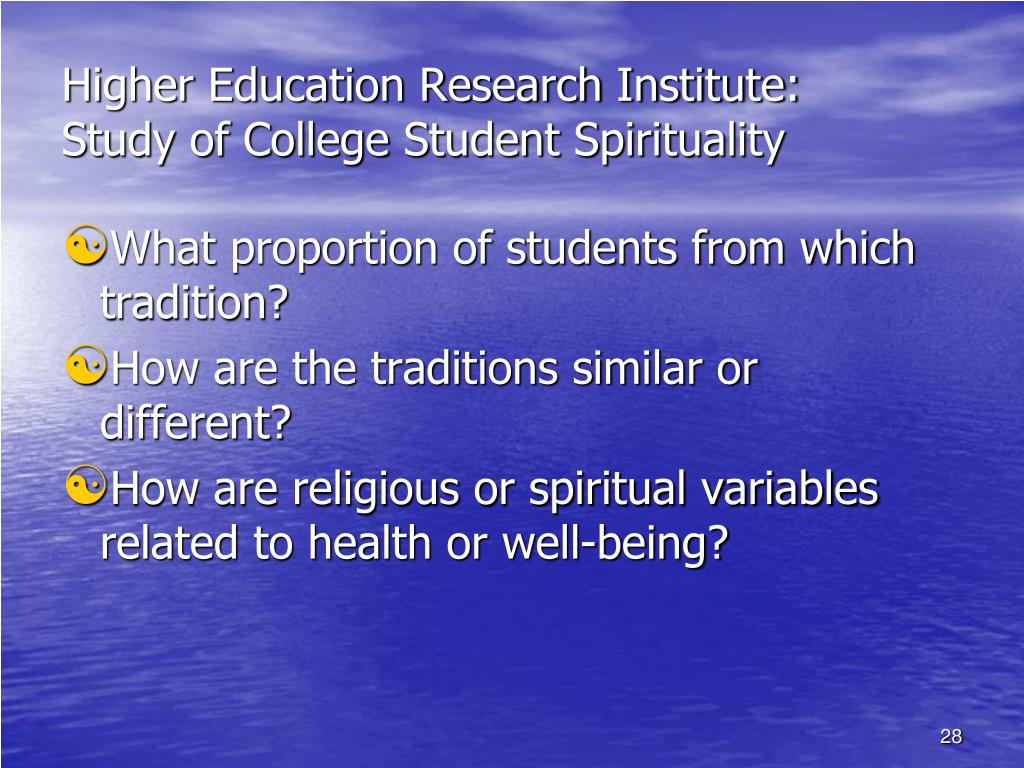 Higher Education Research Institute: Study of College Student Spirituality

What proportion of students from which tradition?

How are the traditions similar or different?

How are religious or spiritual variables related to health or well-being?

28